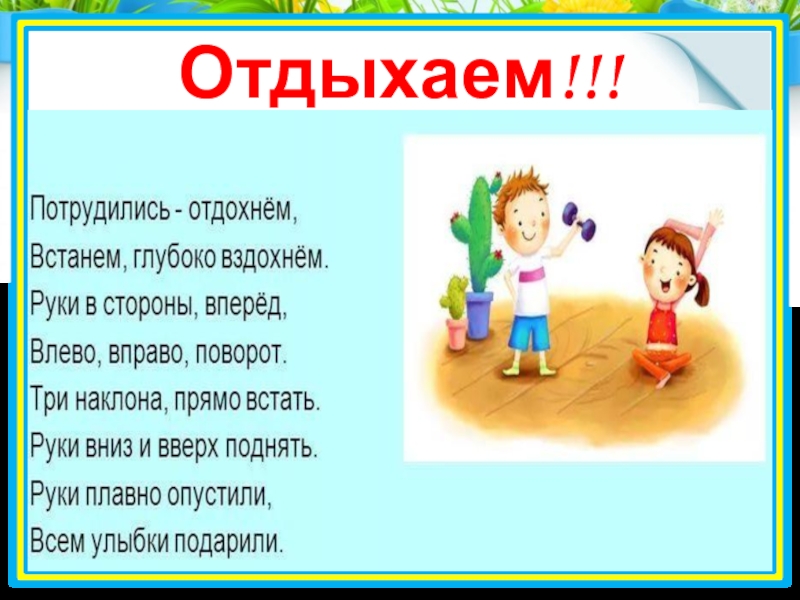 Отдыхаем!!!

Потрудились - отдохнём,
Встанем, глубоко вздохнём.
Руки в стороны, вперёд,
Влево, вправо, поворот.
Три наклона, прямо встать.
Руки вниз и вверх поднять.
Руки плавно опустили,
Всем улыбки подарили.